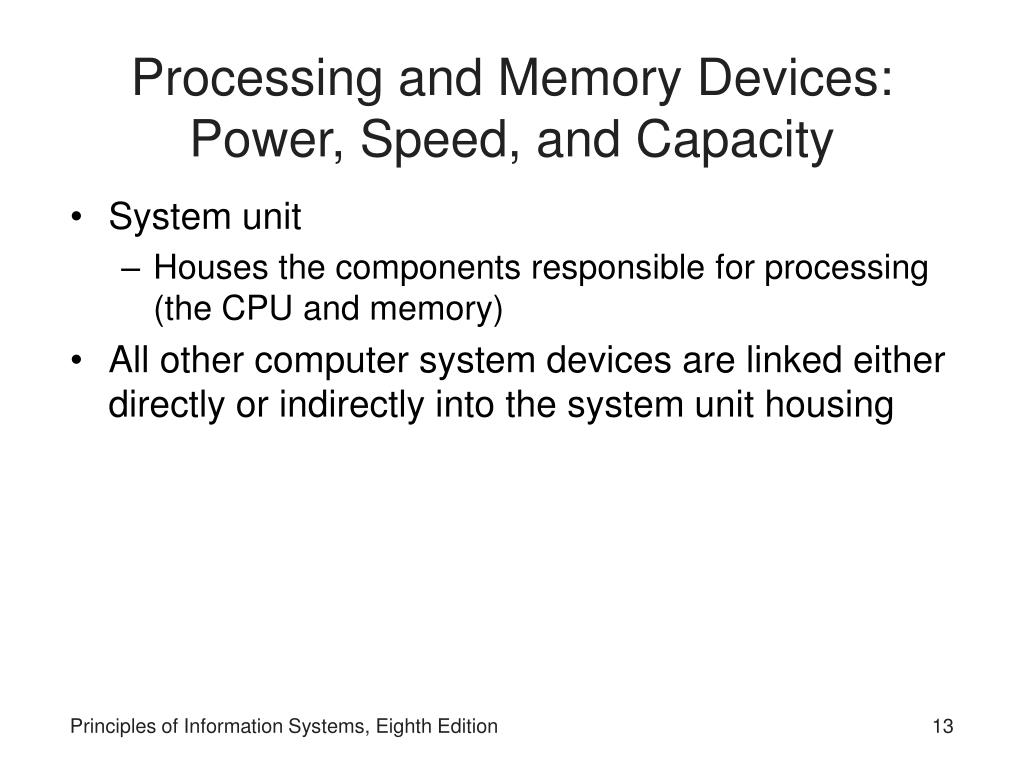 Processing and Memory Devices: Power, Speed, and Capacity

• System unit
– Houses the components responsible for processing (the CPU and memory)
• All other computer system devices are linked either directly or indirectly into the system unit housing

Principles of Information Systems, Eighth Edition
13